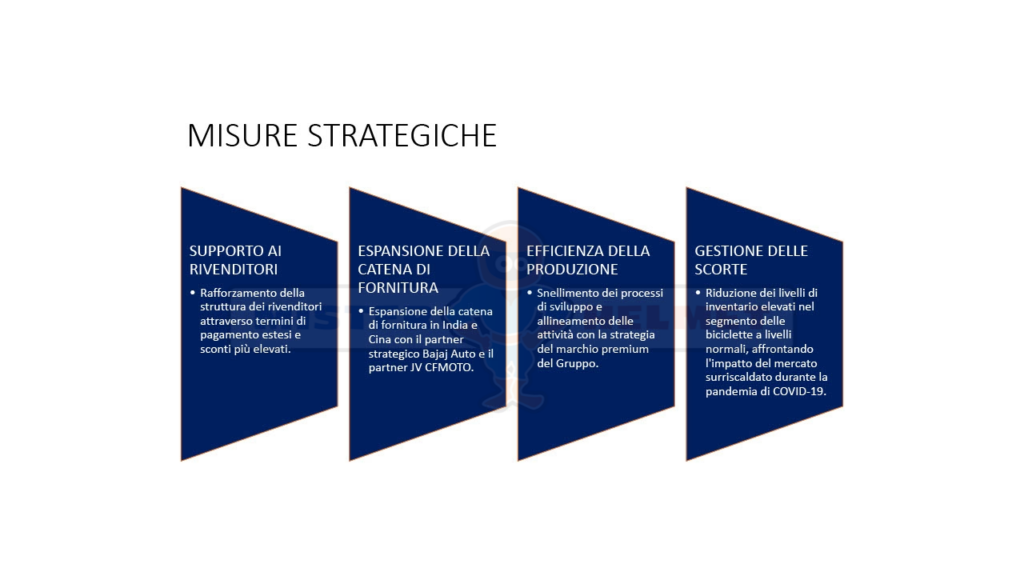 MISURE STRATEGICHE

SUPPORTO AI RIVENDITORI

• Rafforzamento della struttura dei rivenditori attraverso termini di pagamento estesi e sconti più elevati.

ESPANSIONE DELLA CATENA DI FORNITURA

• Espansione della catena di fornitura in India e Cina con il partner strategico Bajaj Auto e il partner JV CFMOTO.

EFFICIENZA DELLA PRODUZIONE

• Snellimento dei processi di sviluppo e allineamento delle attività con la strategia del marchio premium del Gruppo.

GESTIONE DELLE SCORTE

• Riduzione dei livelli di inventario elevati nel segmento delle biciclette a livelli normali, affrontando l'impatto del mercato surriscaldato durante la pandemia di COVID-19.